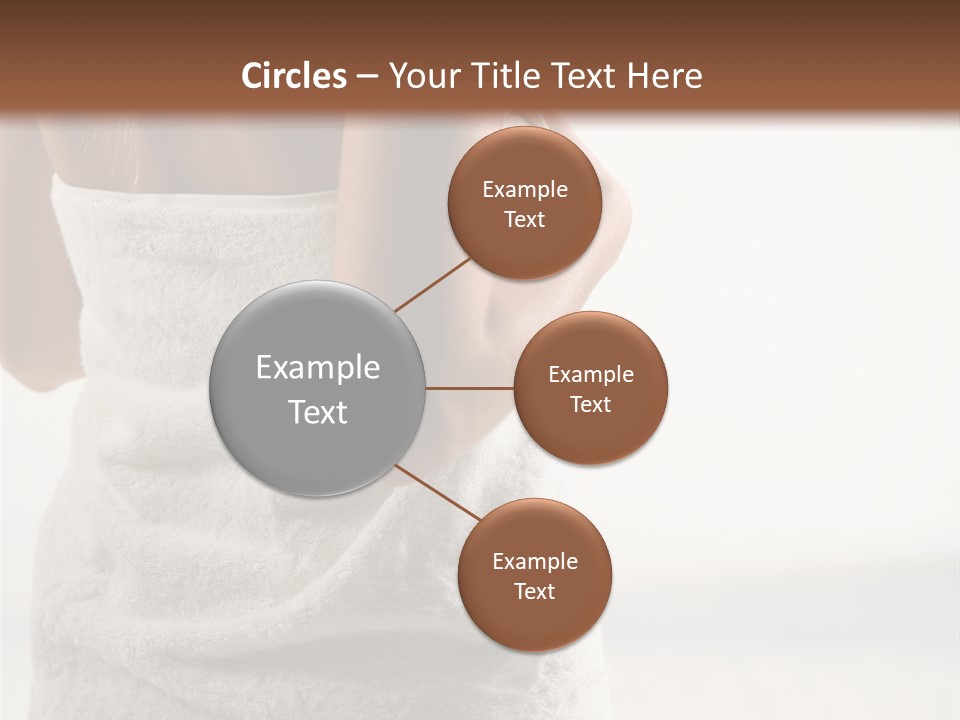 Circles – Your Title Text Here

Example Text

Example Text

Example Text

Example Text